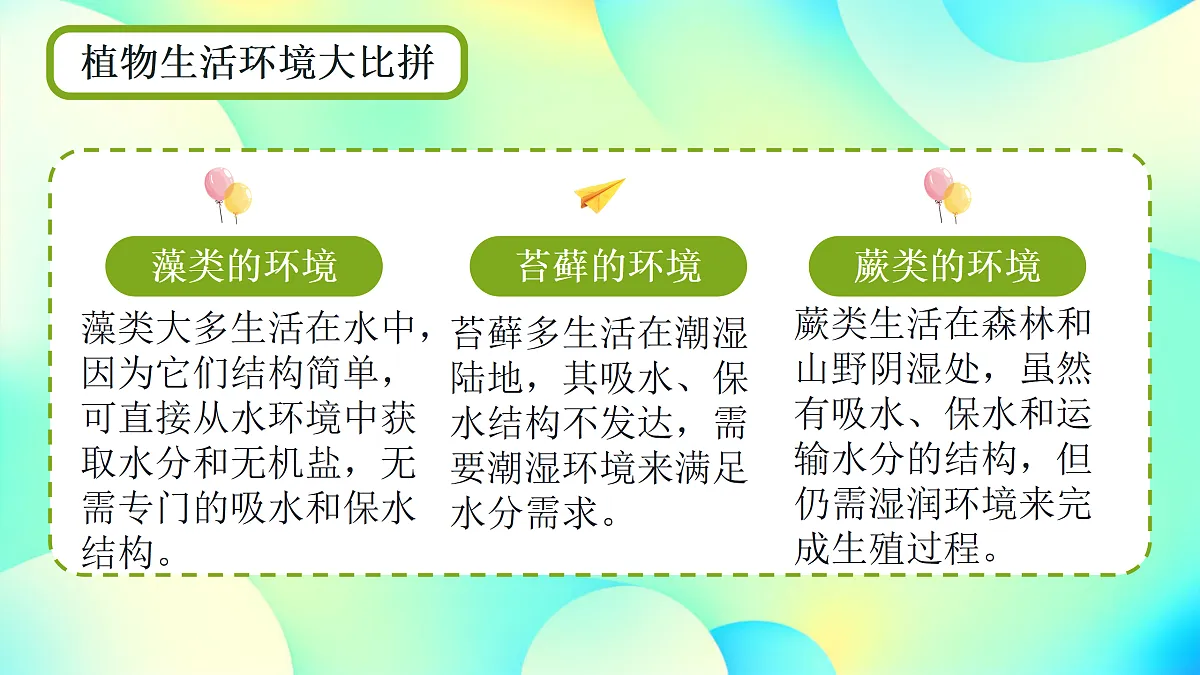 植物生活环境大比拼

藻类的环境

藻类大多生活在水中，因为它们结构简单，可直接从水环境中获取水分和无机盐，无需专门的吸水和保水结构。

苔藓的环境

苔藓多生活在潮湿陆地，其吸水、保水结构不发达，需要潮湿环境来满足水分需求。

蕨类的环境

蕨类生活在森林和山野阴湿处，虽然有吸水、保水和运输水分的结构，但仍需湿润环境来完成生殖过程。